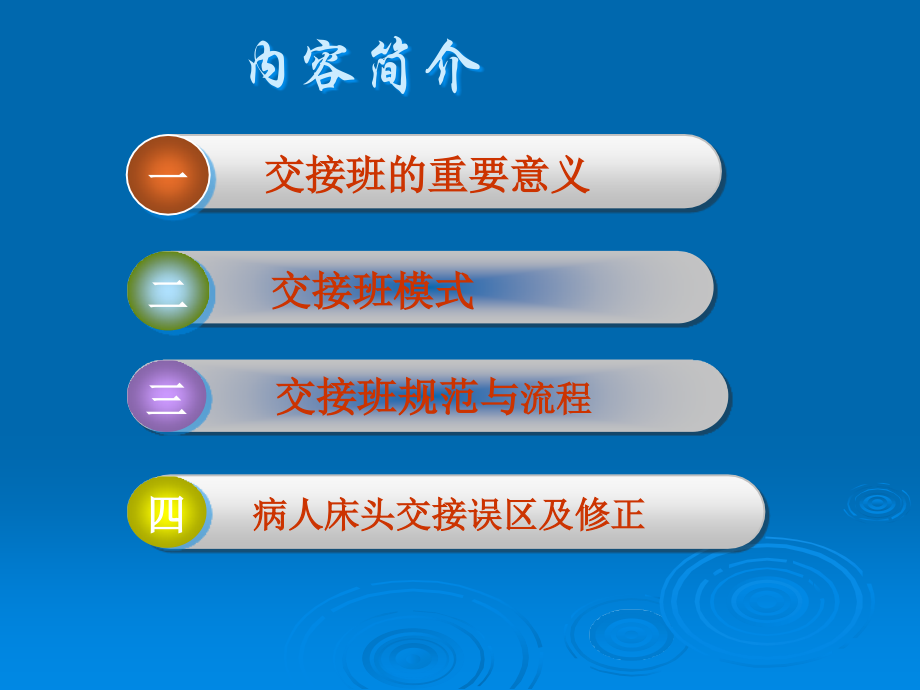 内容简介

一 交接班的重要意义

二 交接班模式

三 交接班规范与流程

四 病人床头交接误区及修正